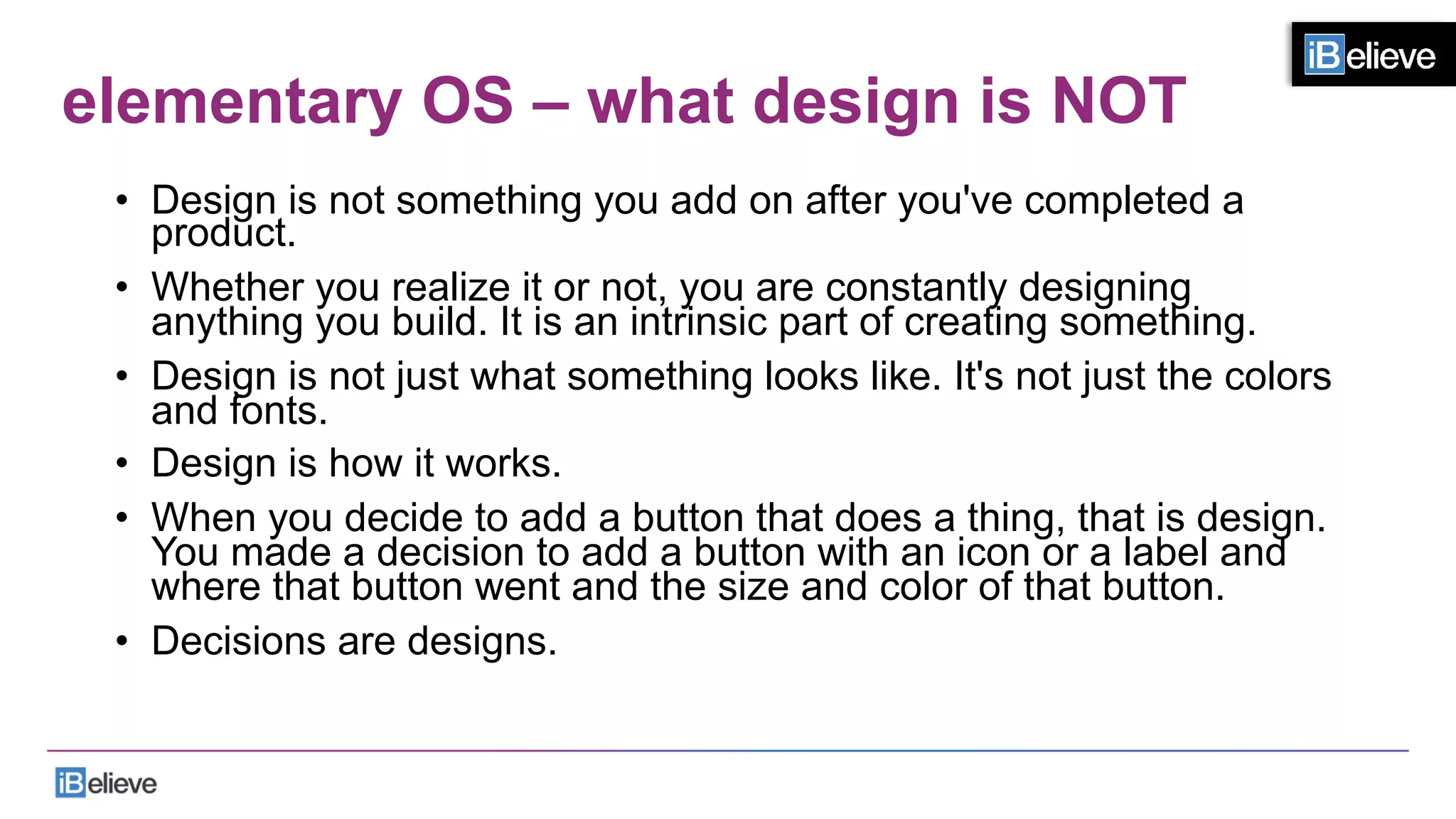 iBelieve

elementary OS – what design is NOT

• Design is not something you add on after you've completed a product.
• Whether you realize it or not, you are constantly designing anything you build. It is an intrinsic part of creating something.
• Design is not just what something looks like. It's not just the colors and fonts.
• Design is how it works.
• When you decide to add a button that does a thing, that is design. You made a decision to add a button with an icon or a label and where that button went and the size and color of that button.
• Decisions are designs.

iBelieve